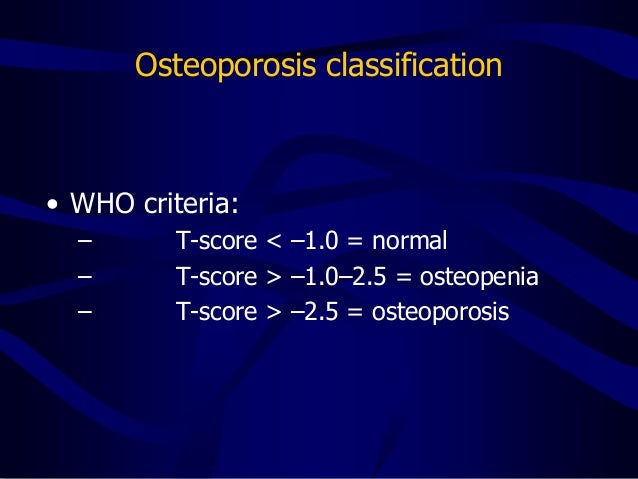 Osteoporosis classification

• WHO criteria:
– T-score < –1.0 = normal
– T-score > –1.0–2.5 = osteopenia
– T-score > –2.5 = osteoporosis